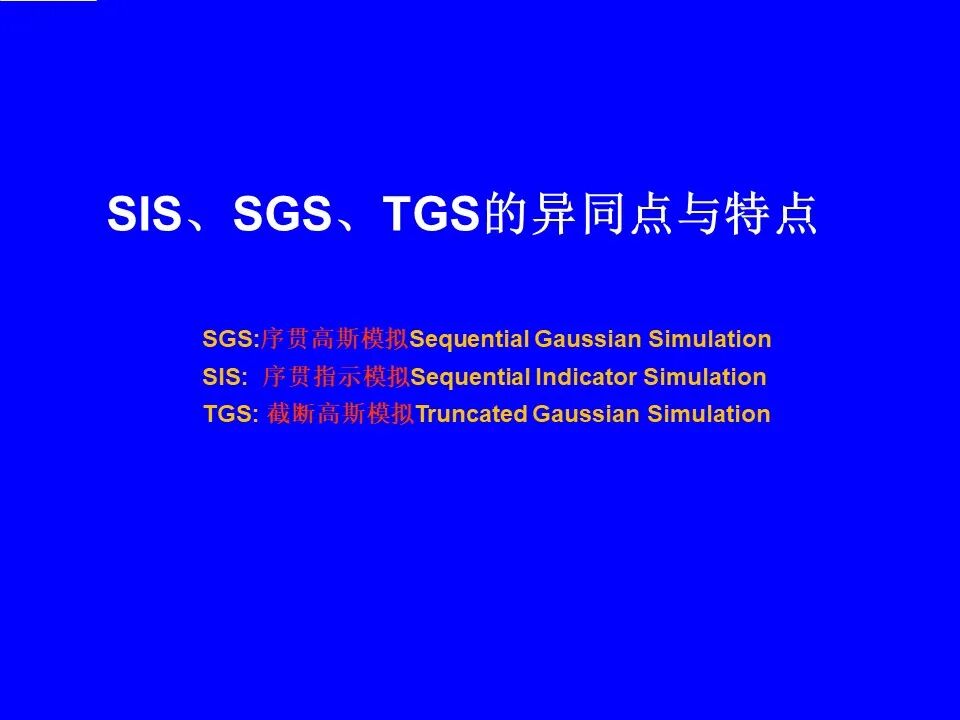 SIS、SGS、TGS的异同点与特点

SGS:序贯高斯模拟Sequential Gaussian Simulation
SIS: 序贯指示模拟Sequential Indicator Simulation
TGS: 截断高斯模拟Truncated Gaussian Simulation